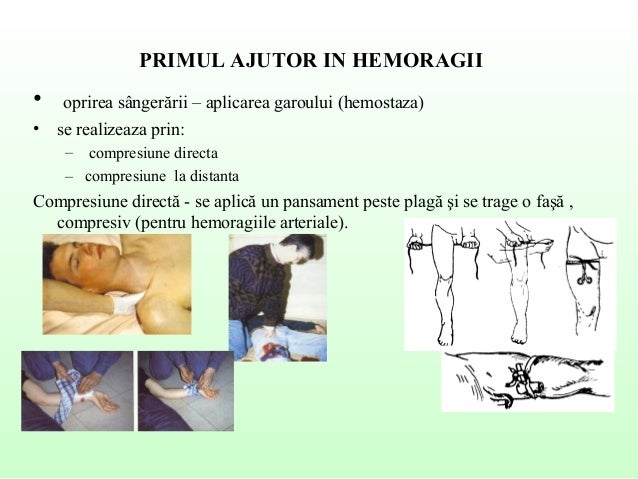 PRIMUL AJUTOR IN HEMORAGII

• oprirea sângerării – aplicarea garoului (hemostaza)

• se realizeaza prin:
– compresiune directa
– compresiune la distanta

Compresiune directă - se aplică un pansament peste plagă și se trage o fașă , compresiv (pentru hemoragiile arteriale).